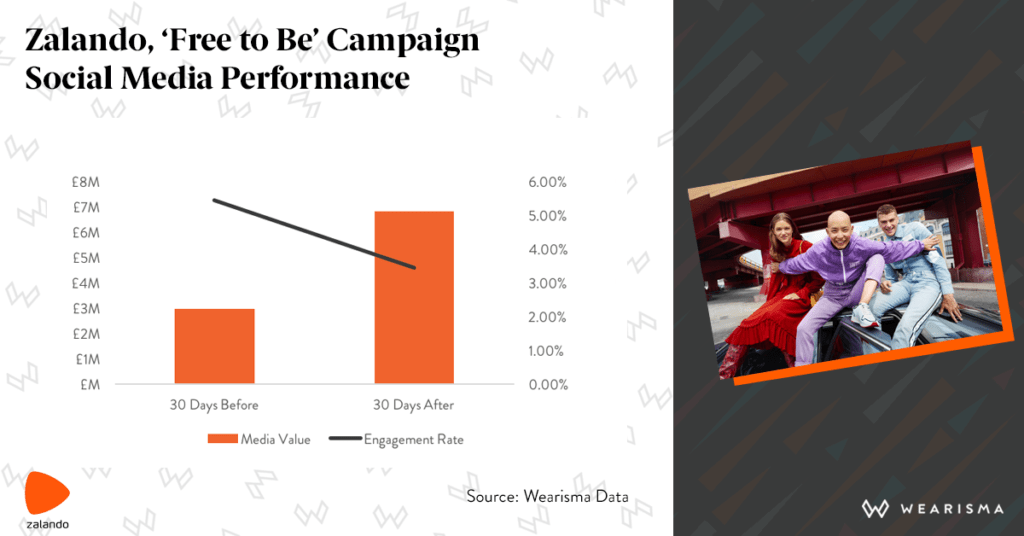 Zalando, 'Free to Be' Campaign Social Media Performance

£8M
£7M
£6M
£5M
£4M
£3M
£2M
£1M
£M

6.00%
5.00%
4.00%
3.00%
2.00%
1.00%
0.00%

30 Days Before
30 Days After

Media Value
Engagement Rate

Source: Wearisma Data

zalando

WEARISMA